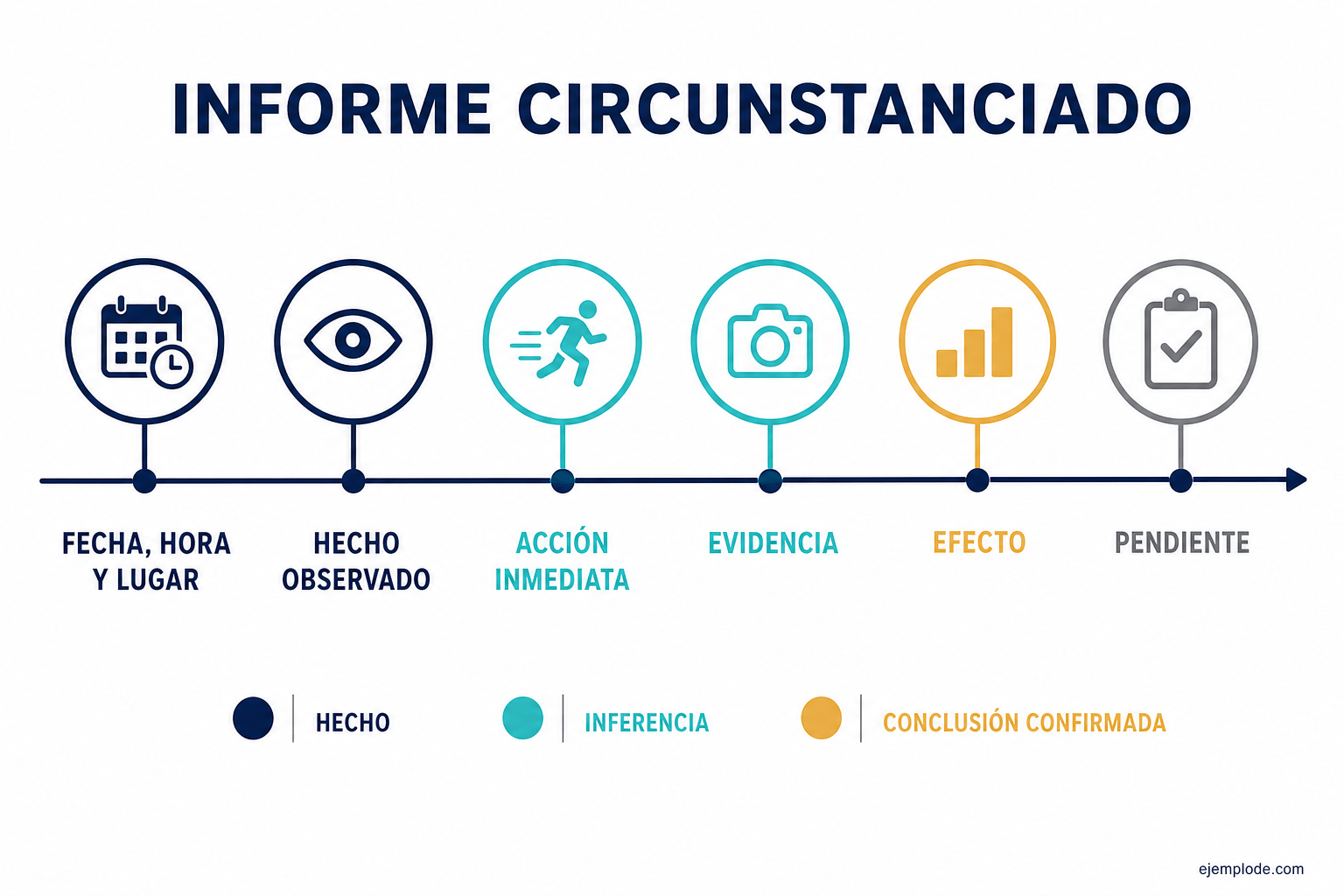 INFORME CIRCUNSTANCIADO

FECHA, HORA Y LUGAR

HECHO OBSERVADO

ACCIÓN INMEDIATA

EVIDENCIA

EFECTO

PENDIENTE

HECHO

INFERENCIA

CONCLUSIÓN CONFIRMADA

ejemplode.com